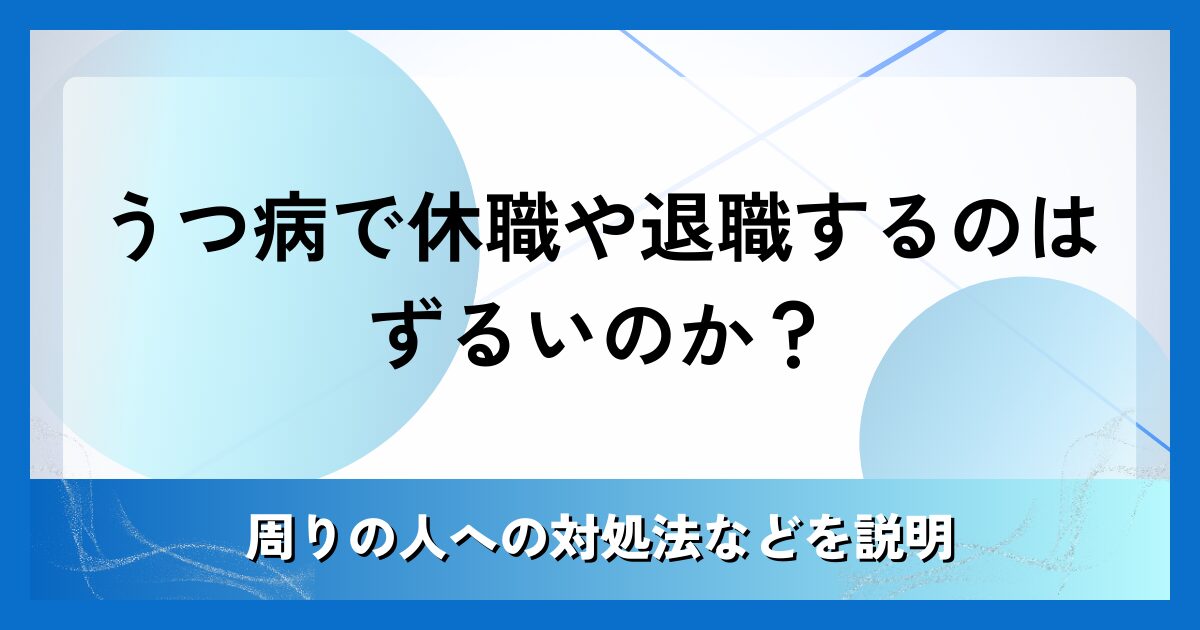 うつ病で休職や退職するのはずるいのか？

周りの人への対処法などを説明